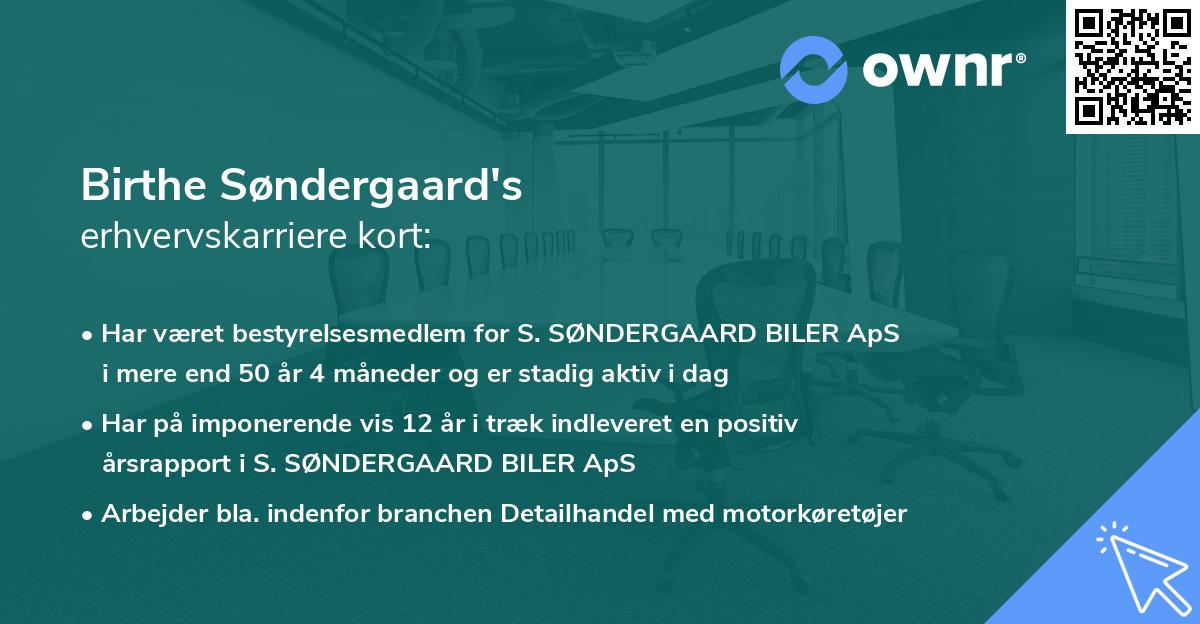 ownr®

Birthe Søndergaard's
erhvervskarriere kort:

• Har været bestyrelsesmedlem for S. SØNDERGAARD BILER ApS i mere end 50 år 4 måneder og er stadig aktiv i dag

• Har på imponerende vis 12 år i træk indleveret en positiv årsrapport i S. SØNDERGAARD BILER ApS

• Arbejder bla. indenfor branchen Detailhandel med motorkøretøjer